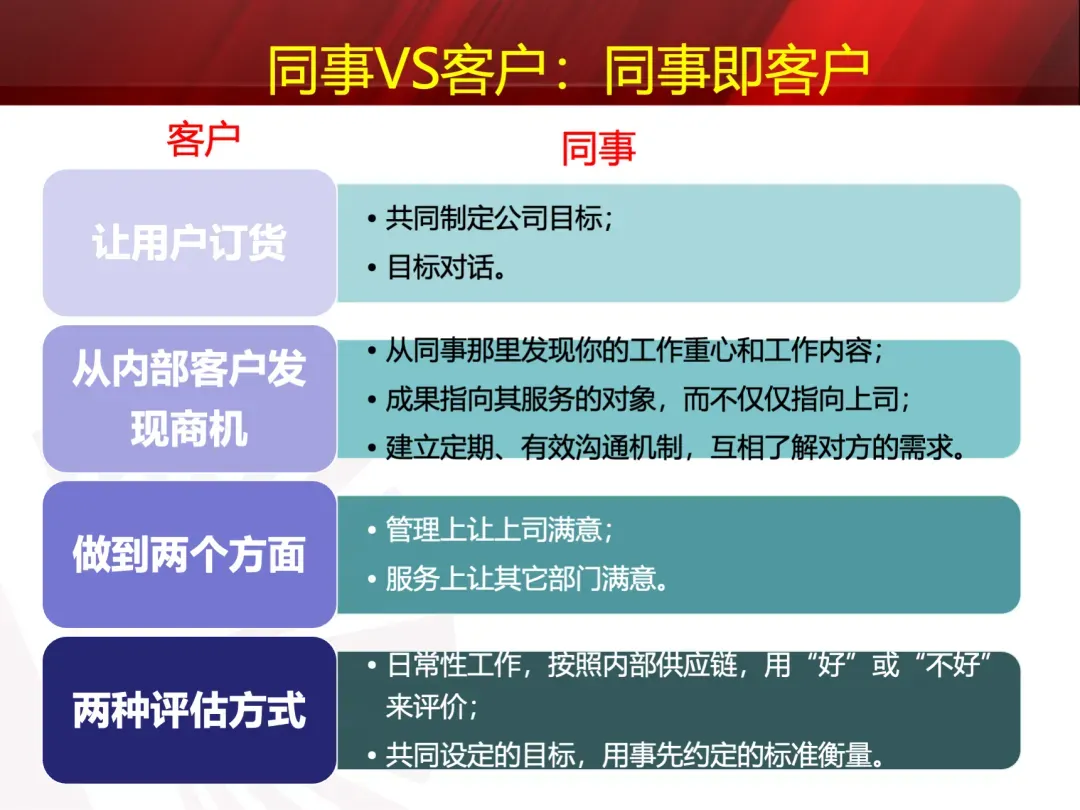 同事VS客户：同事即客户

客户

同事

让用户订货

• 共同制定公司目标；
• 目标对话。

从内部客户发现商机

• 从同事那里发现你的工作重心和工作内容；
• 成果指向其服务的对象，而不仅仅指向上司；
• 建立定期、有效沟通机制，互相了解对方的需求。

做到两个方面

• 管理上让上司满意；
• 服务上让其它部门满意。

两种评估方式

• 日常性工作，按照内部供应链，用“好”或“不好”来评价；
• 共同设定的目标，用事先约定的标准衡量。